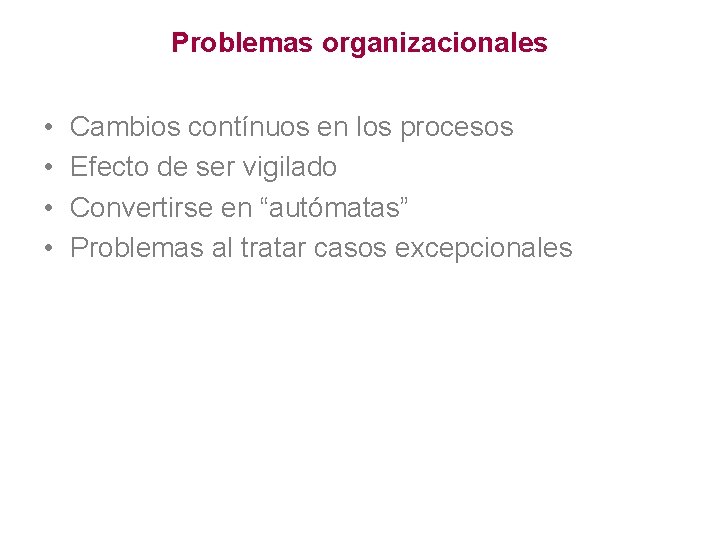 Problemas organizacionales

• Cambios contínuos en los procesos
• Efecto de ser vigilado
• Convertirse en “autómatas”
• Problemas al tratar casos excepcionales